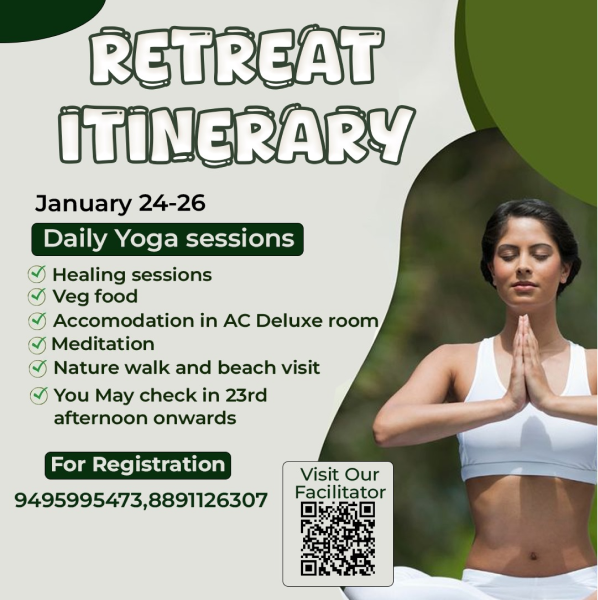 RETREAT ITINERARY

January 24-26

Daily Yoga sessions

Healing sessions
Veg food
Accomodation in AC Deluxe room
Meditation
Nature walk and beach visit
You May check in 23rd afternoon onwards

For Registration

9495995473,8891126307

Visit Our Facilitator